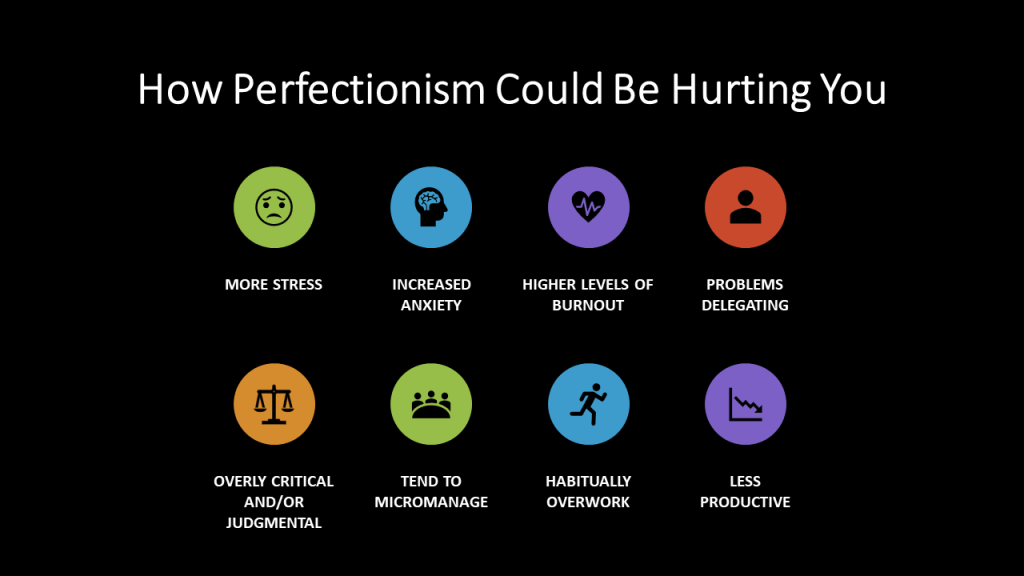 How Perfectionism Could Be Hurting You

MORE STRESS

INCREASED ANXIETY

HIGHER LEVELS OF BURNOUT

PROBLEMS DELEGATING

OVERLY CRITICAL AND/OR JUDGMENTAL

TEND TO MICROMANAGE

HABITUALLY OVERWORK

LESS PRODUCTIVE